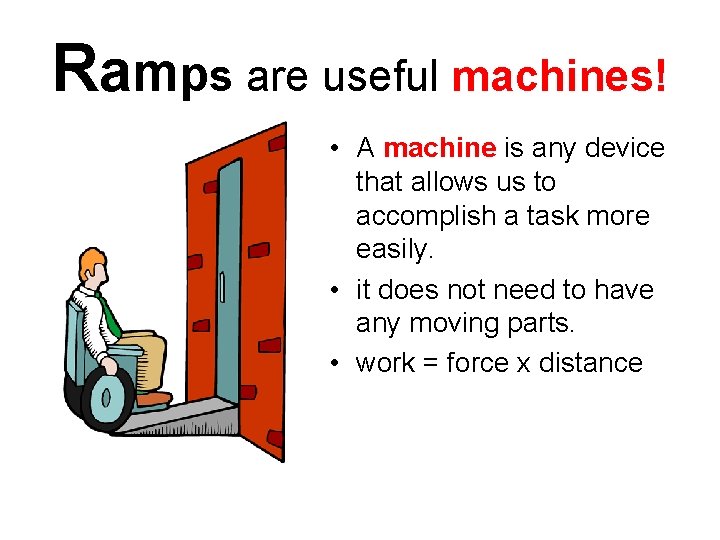 Ramps are useful machines!

• A machine is any device that allows us to accomplish a task more easily.

• it does not need to have any moving parts.

• work = force x distance